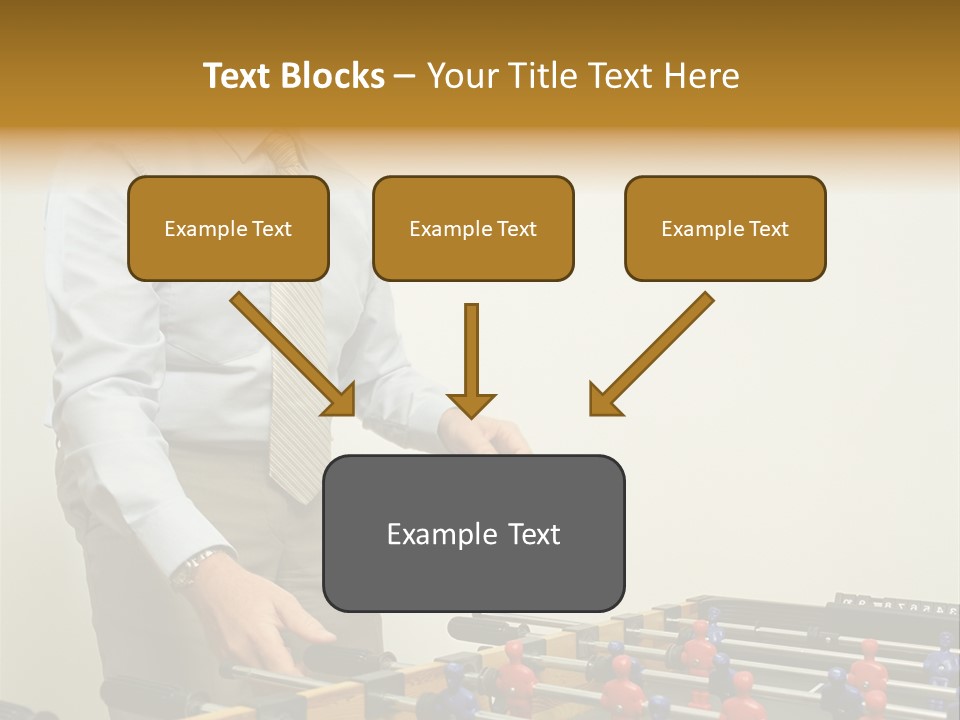 Text Blocks – Your Title Text Here

Example Text

Example Text

Example Text

Example Text